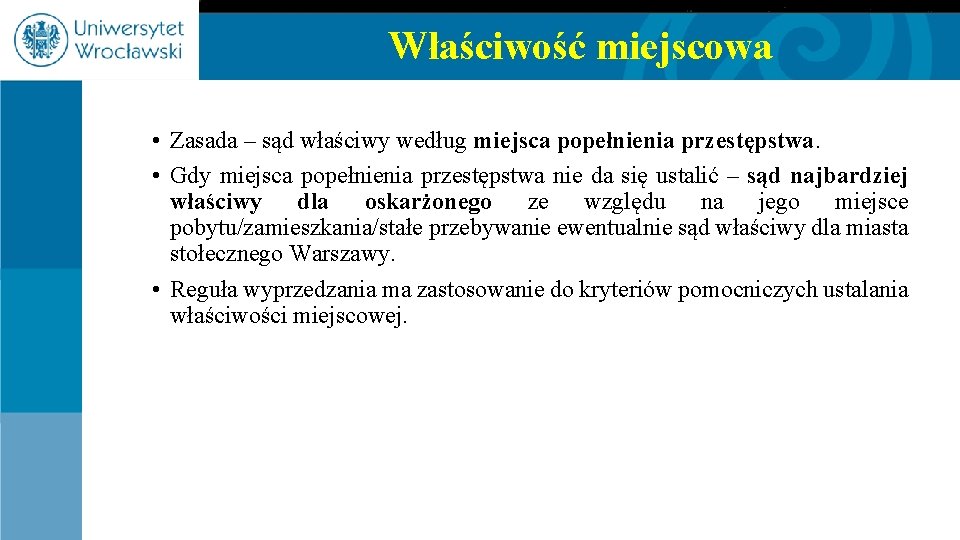 Uniwersytet Wrocławski

Właściwość miejscowa

• Zasada – sąd właściwy według miejsca popełnienia przestępstwa.

• Gdy miejsca popełnienia przestępstwa nie da się ustalić – sąd najbardziej właściwy dla oskarżonego ze względu na jego miejsce pobytu/zamieszkania/stałe przebywanie ewentualnie sąd właściwy dla miasta stołecznego Warszawy.

• Reguła wyprzedzania ma zastosowanie do kryteriów pomocniczych ustalania właściwości miejscowej.